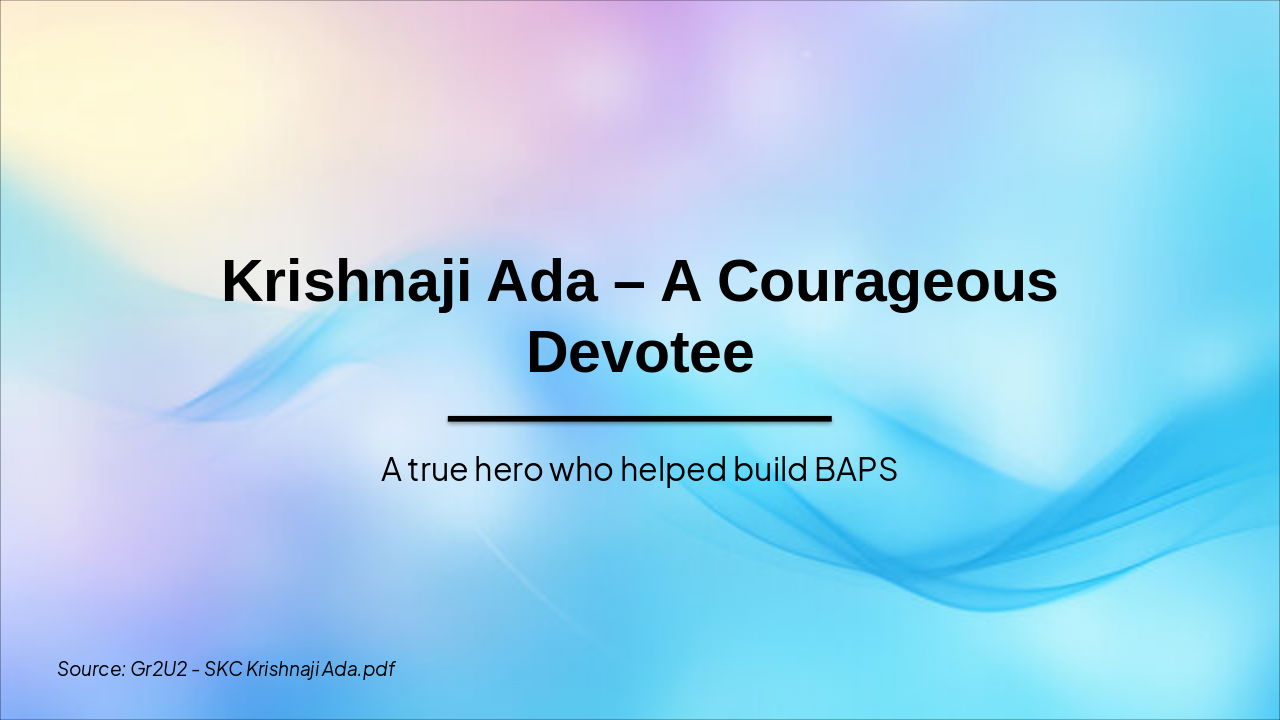 Krishnaji Ada – A Courageous Devotee

A true hero who helped build BAPS

Source: Gr2U2 - SKC Krishnaji Ada.pdf